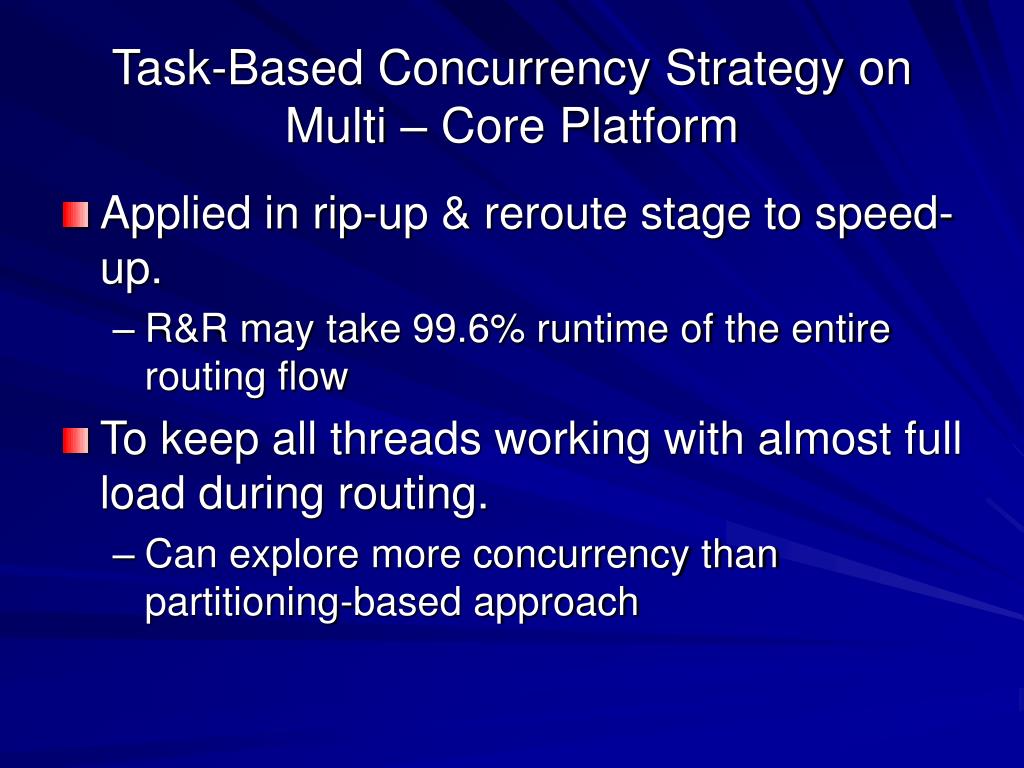 Task-Based Concurrency Strategy on Multi – Core Platform

Applied in rip-up & reroute stage to speed-up.

– R&R may take 99.6% runtime of the entire routing flow

To keep all threads working with almost full load during routing.

– Can explore more concurrency than partitioning-based approach